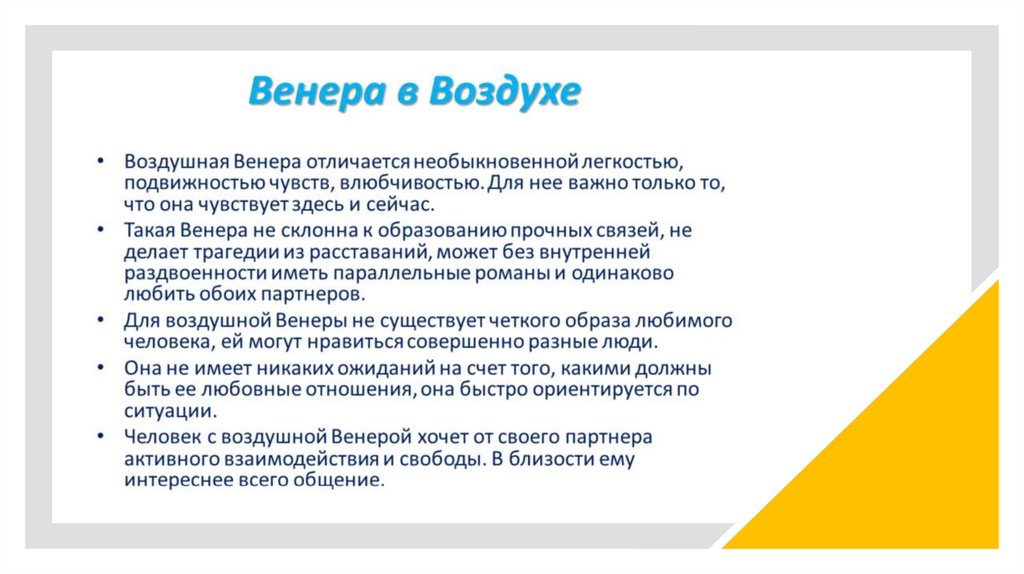 Венера в Воздухе

• Воздушная Венера отличается необыкновенной легкостью, подвижностью чувств, влюбчивостью. Для нее важно только то, что она чувствует здесь и сейчас.
• Такая Венера не склонна к образованию прочных связей, не делает трагедии из расставаний, может без внутренней раздвоенности иметь параллельные романы и одинаково любить обоих партнеров.
• Для воздушной Венеры не существует четкого образа любимого человека, ей могут нравиться совершенно разные люди.
• Она не имеет никаких ожиданий на счет того, какими должны быть ее любовные отношения, она быстро ориентируется по ситуации.
• Человек с воздушной Венерой хочет от своего партнера активного взаимодействия и свободы. В близости ему интереснее всего общение.